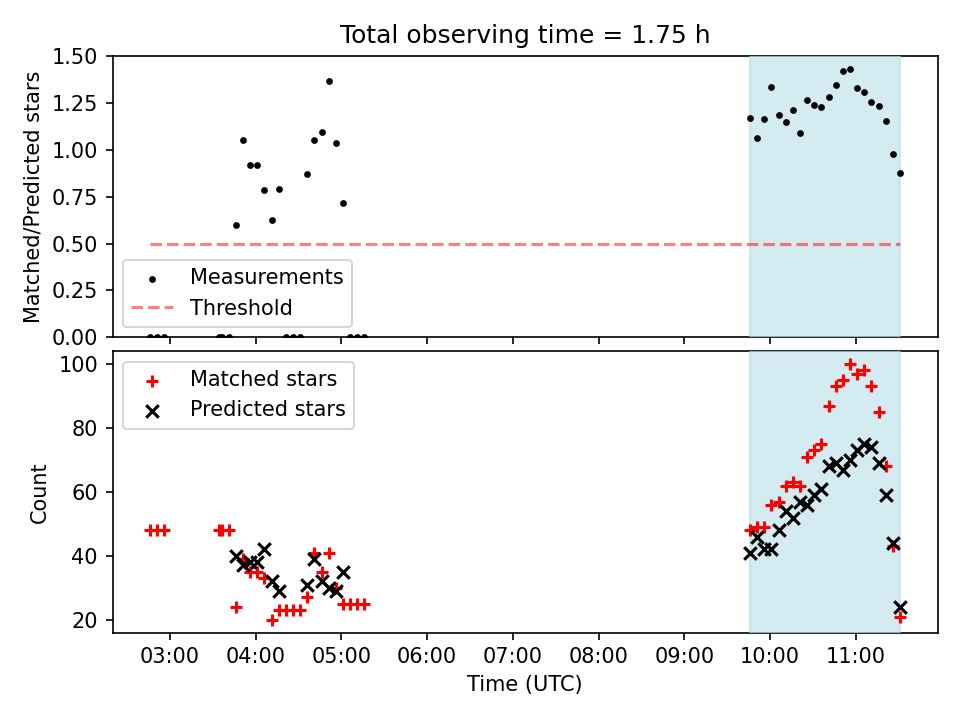 Total observing time = 1.75 h

Matched/Predicted stars

1.50
1.25
1.00
0.75
0.50
0.25
0.00

Measurements
Threshold

Count

100
80
60
40
20

Matched stars
Predicted stars

03:00
04:00
05:00
06:00
07:00
08:00
09:00
10:00
11:00

Time (UTC)